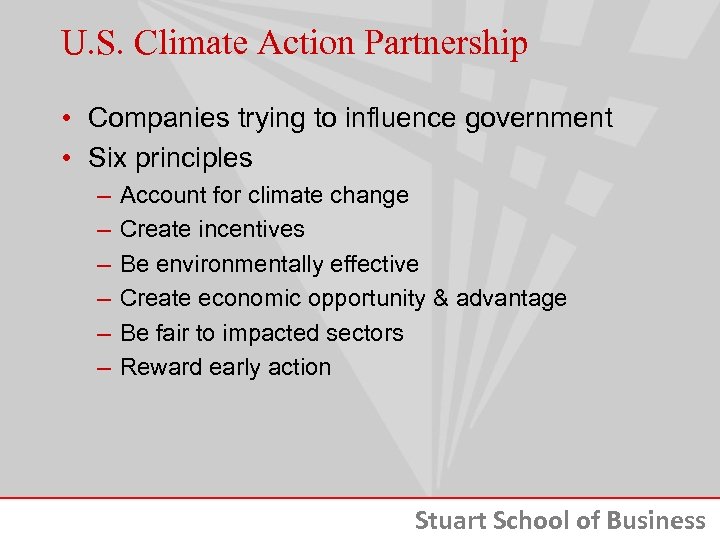 U.S. Climate Action Partnership

• Companies trying to influence government
• Six principles
– Account for climate change
– Create incentives
– Be environmentally effective
– Create economic opportunity & advantage
– Be fair to impacted sectors
– Reward early action

Stuart School of Business